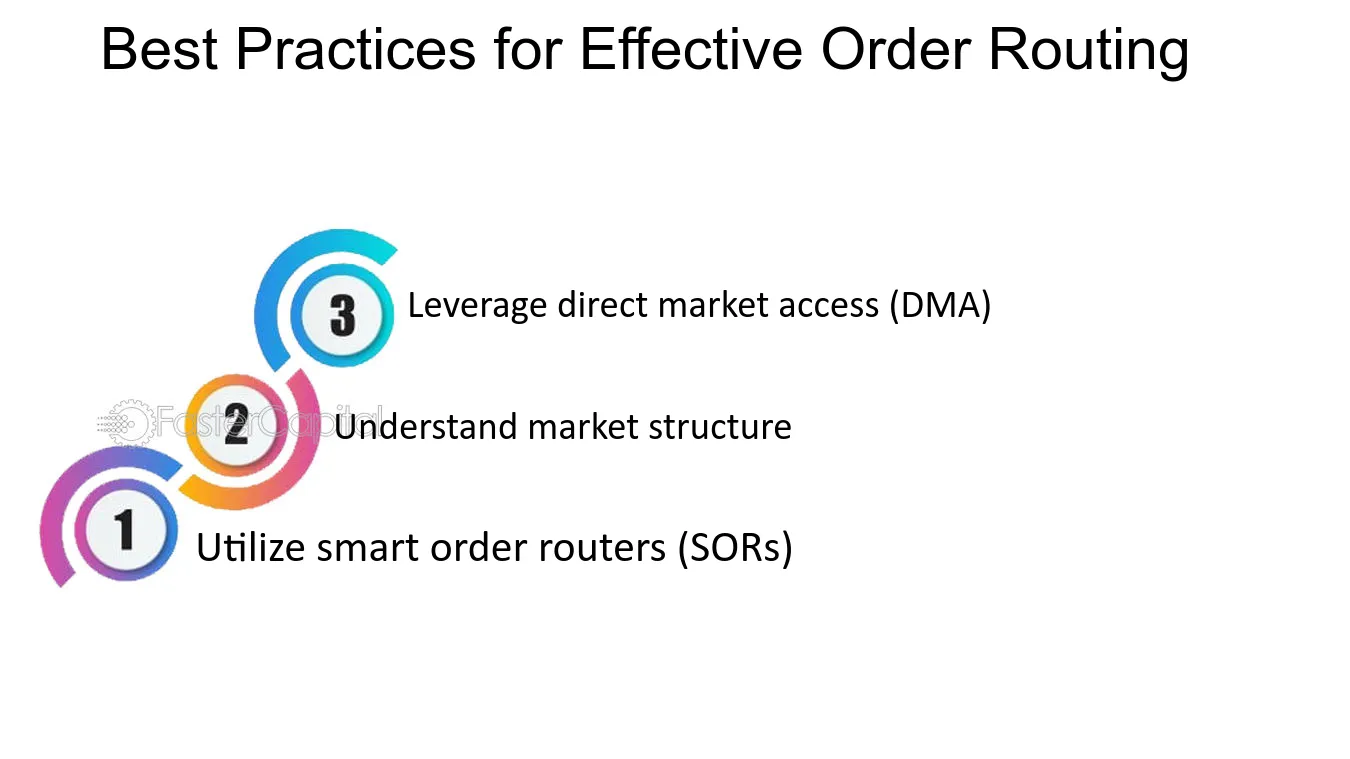 Best Practices for Effective Order Routing

3 Leverage direct market access (DMA)

2 Understand market structure

1 Utilize smart order routers (SORs)

FasterCapital